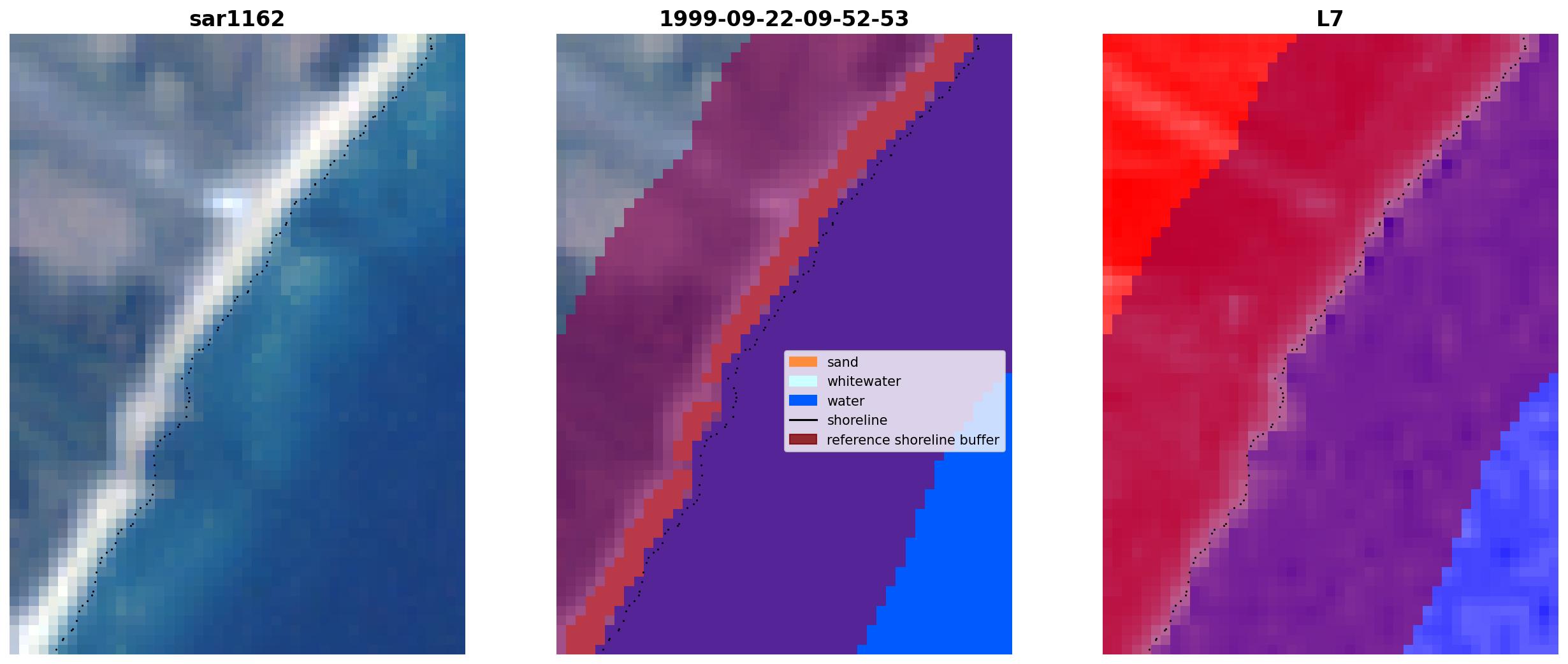 sar1162

1999-09-22-09-52-53

sand
whitewater
water
shoreline
reference shoreline buffer

L7